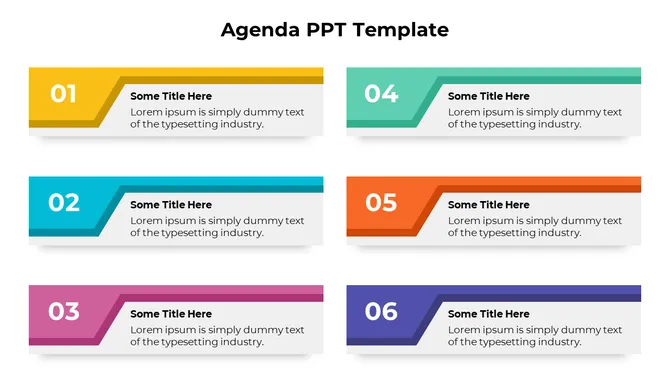 Agenda PPT Template

01
Some Title Here
Lorem ipsum is simply dummy text of the typesetting industry.

02
Some Title Here
Lorem ipsum is simply dummy text of the typesetting industry.

03
Some Title Here
Lorem ipsum is simply dummy text of the typesetting industry.

04
Some Title Here
Lorem ipsum is simply dummy text of the typesetting industry.

05
Some Title Here
Lorem ipsum is simply dummy text of the typesetting industry.

06
Some Title Here
Lorem ipsum is simply dummy text of the typesetting industry.